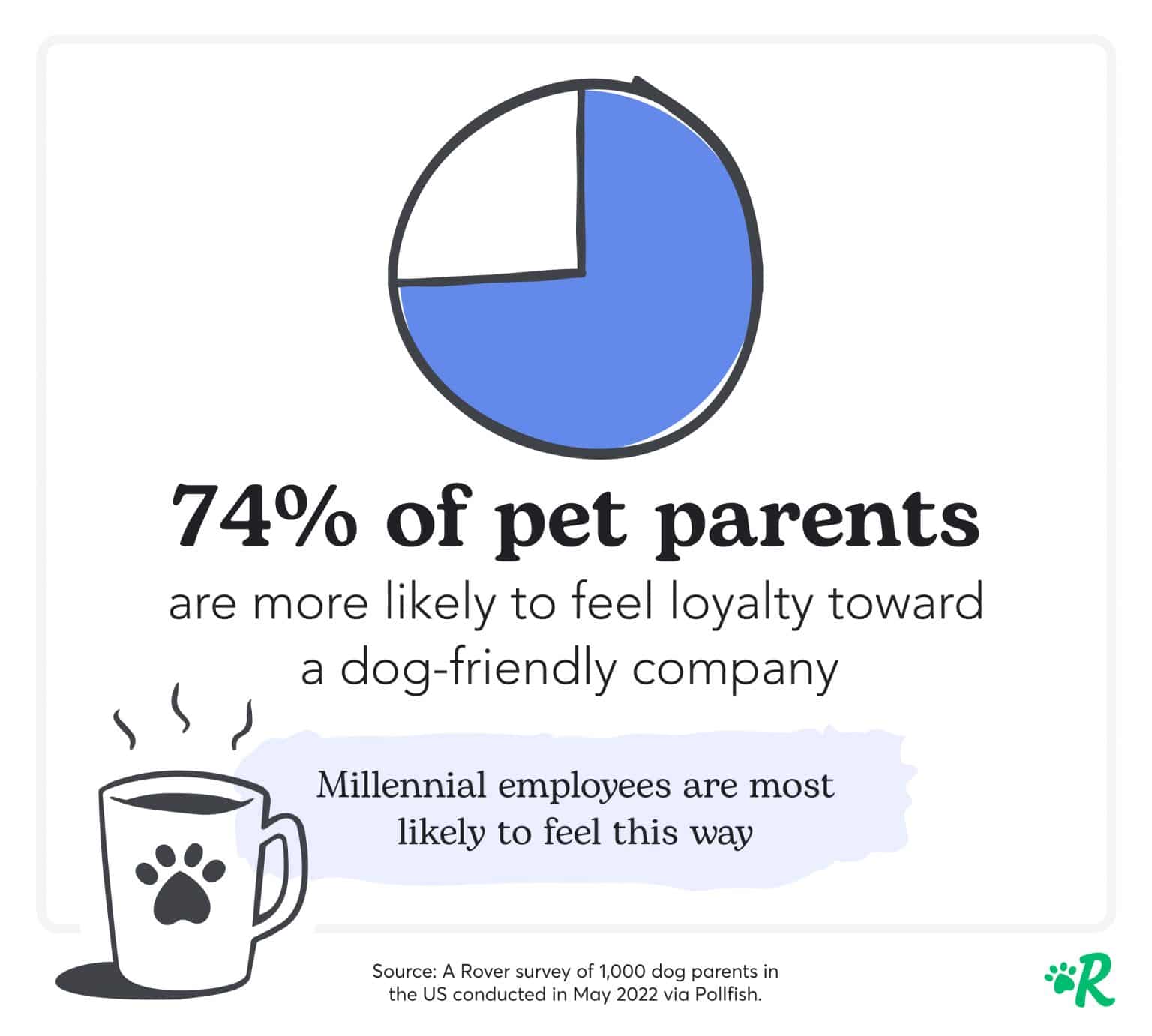 74% of pet parents

are more likely to feel loyalty toward a dog-friendly company

Millennial employees are most likely to feel this way

Source: A Rover survey of 1,000 dog parents in the US conducted in May 2022 via Pollfish.

R